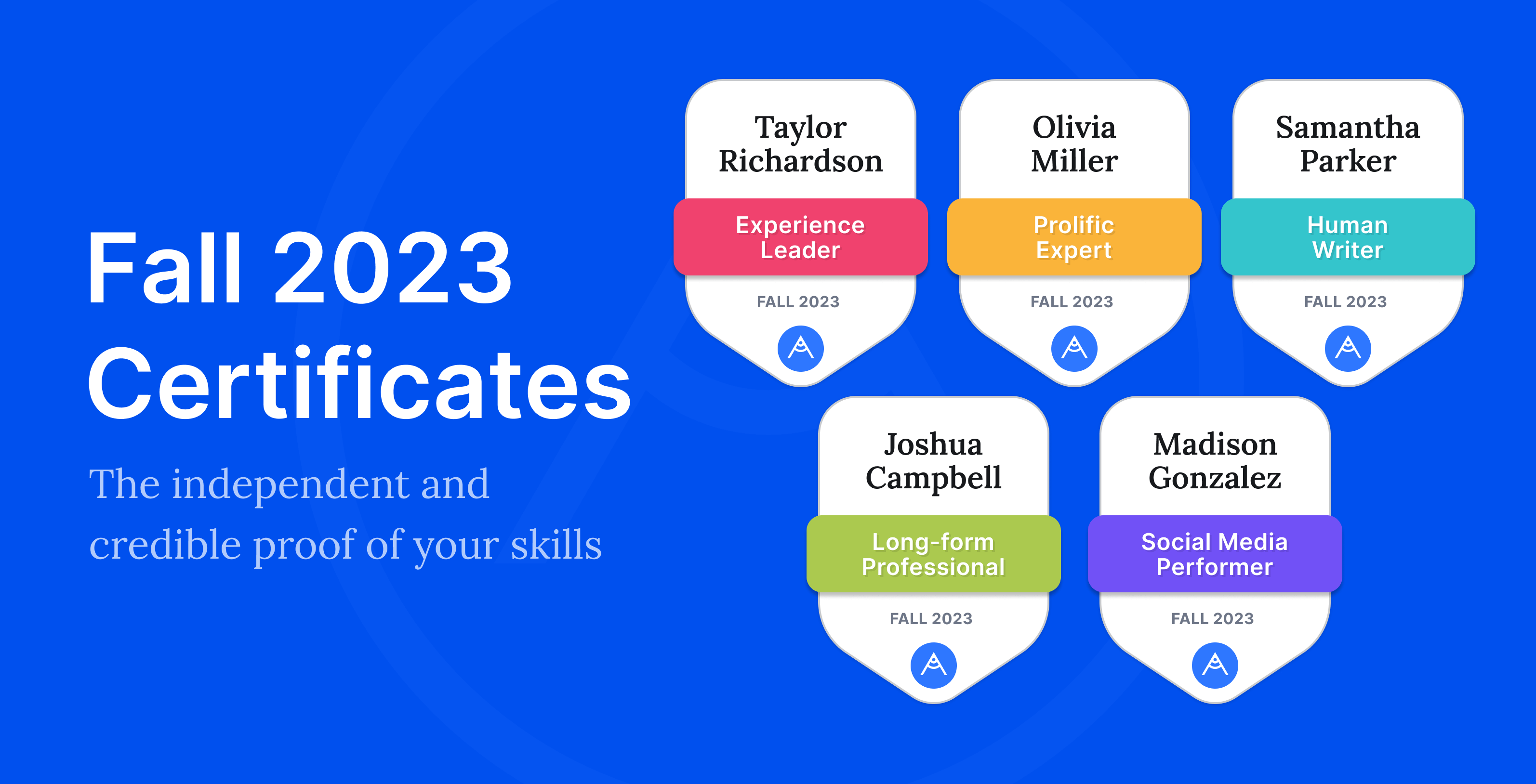 Fall 2023 Certificates

The independent and credible proof of your skills

Taylor Richardson
Experience Leader
FALL 2023

Olivia Miller
Prolific Expert
FALL 2023

Samantha Parker
Human Writer
FALL 2023

Joshua Campbell
Long-form Professional
FALL 2023

Madison Gonzalez
Social Media Performer
FALL 2023